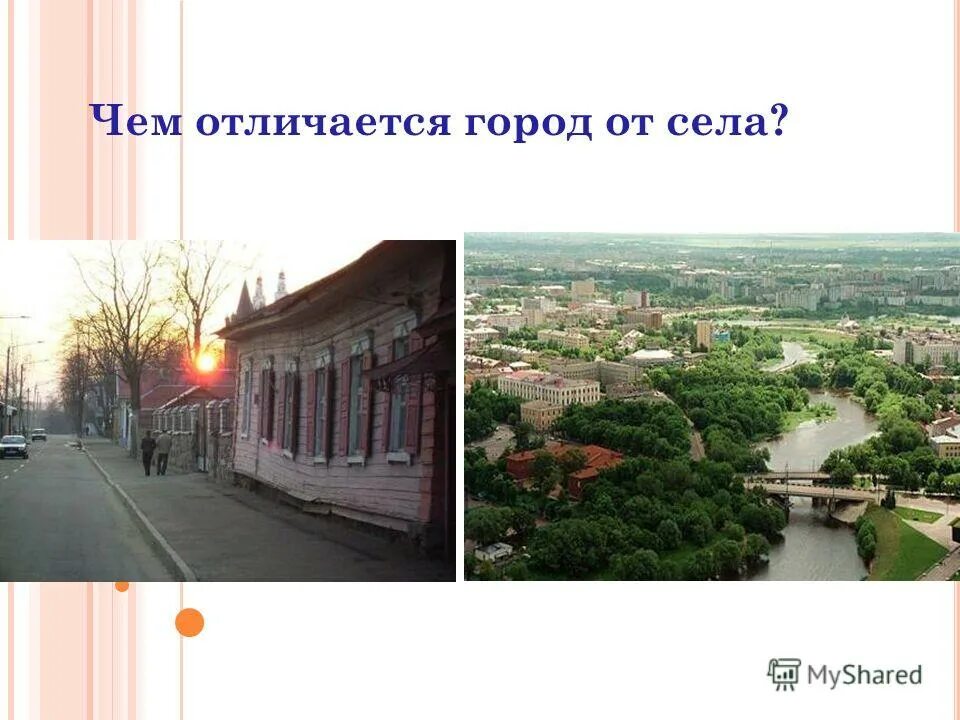 Чем отличается город от села?

MyShared